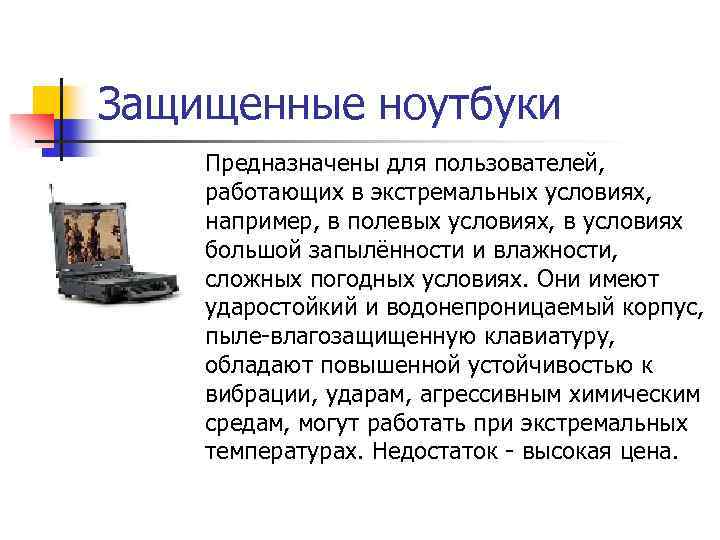 Защищенные ноутбуки

Предназначены для пользователей, работающих в экстремальных условиях, например, в полевых условиях, в условиях большой запылённости и влажности, сложных погодных условиях. Они имеют ударостойкий и водонепроницаемый корпус, пыле-влагозащищенную клавиатуру, обладают повышенной устойчивостью к вибрации, ударам, агрессивным химическим средам, могут работать при экстремальных температурах. Недостаток - высокая цена.